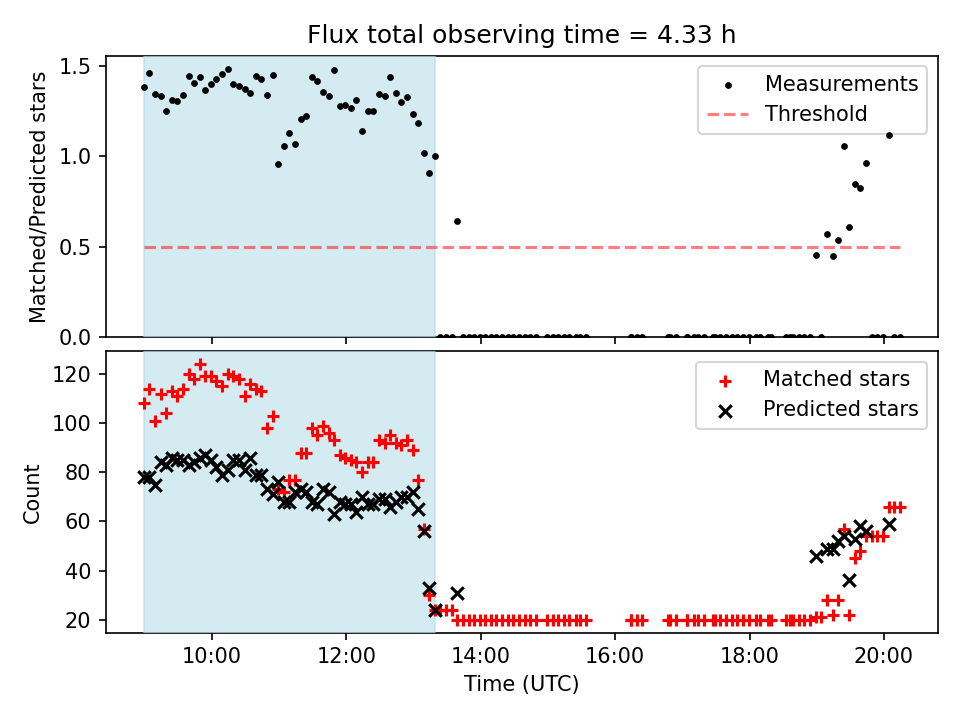 Flux total observing time = 4.33 h

Matched/Predicted stars

1.5
1.0
0.5
0.0

Measurements
Threshold

Count

120
100
80
60
40
20

Matched stars
Predicted stars

10:00
12:00
14:00
16:00
18:00
20:00

Time (UTC)